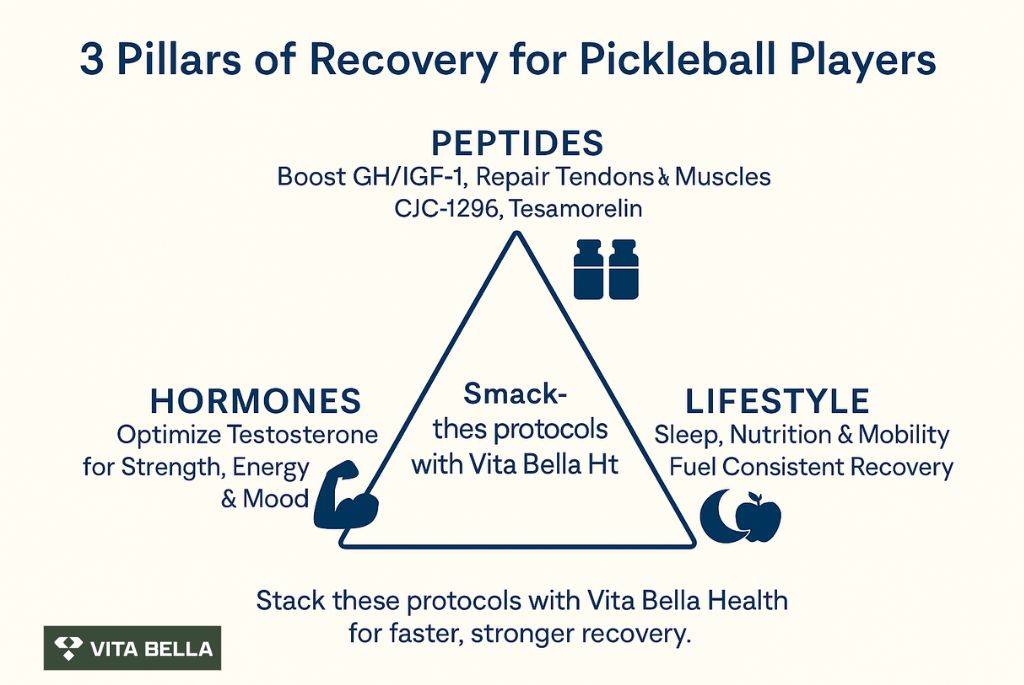 3 Pillars of Recovery for Pickleball Players

PEPTIDES
Boost GH/IGF-1, Repair Tendons & Muscles
CJC-1296, Tesamorelin

HORMONES
Optimize Testosterone for Strength, Energy & Mood

Smack-thes protocols with Vita Bella Ht

LIFESTYLE
Sleep, Nutrition & Mobility Fuel Consistent Recovery

Stack these protocols with Vita Bella Health for faster, stronger recovery.

VITA BELLA